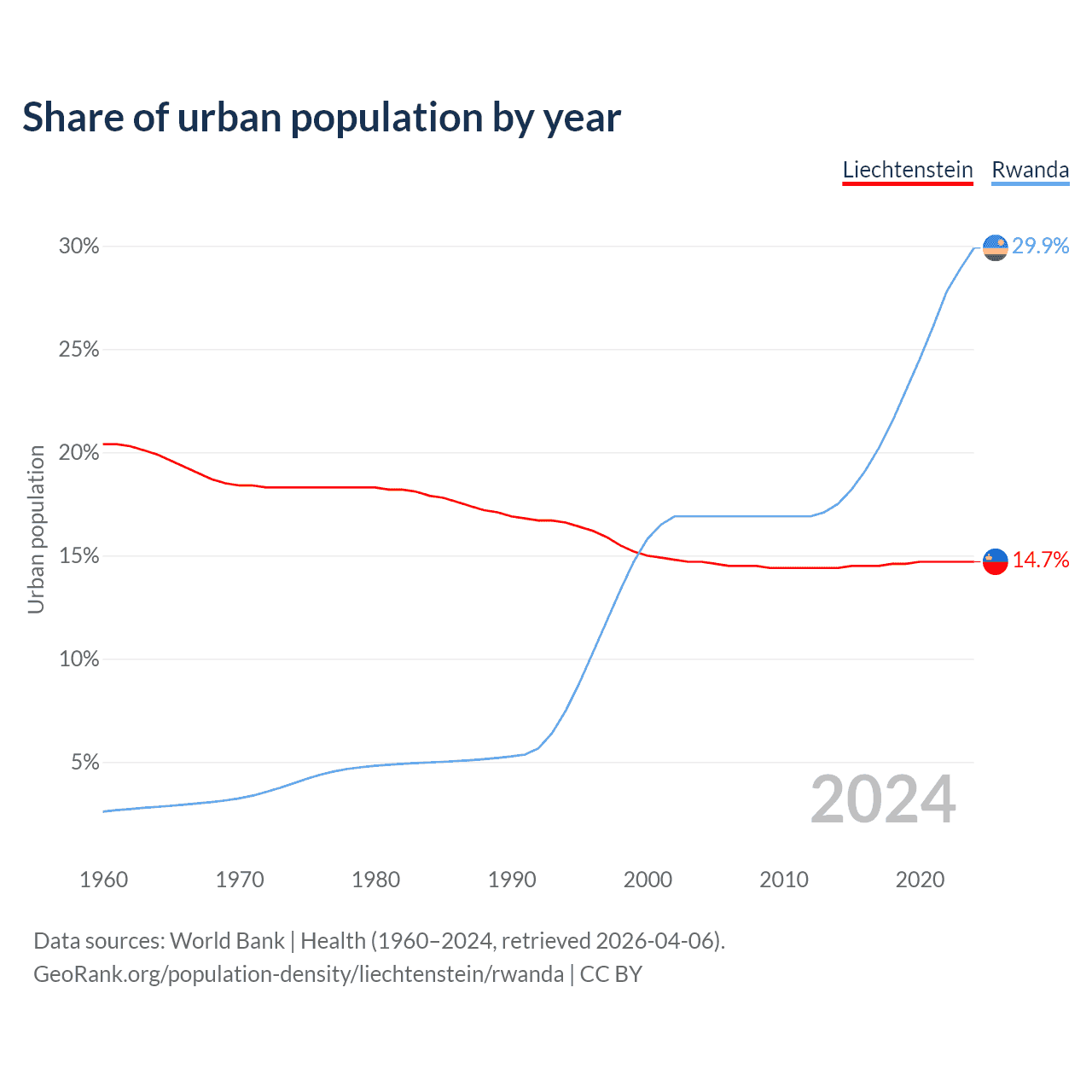 Share of urban population by year

Liechtenstein Rwanda

Urban population

30%
25%
20%
15%
10%
5%

29.9%
14.7%

2024

1960 1970 1980 1990 2000 2010 2020

Data sources: World Bank | Health (1960–2024, retrieved 2026-04-06).
GeoRank.org/population-density/liechtenstein/rwanda | CC BY